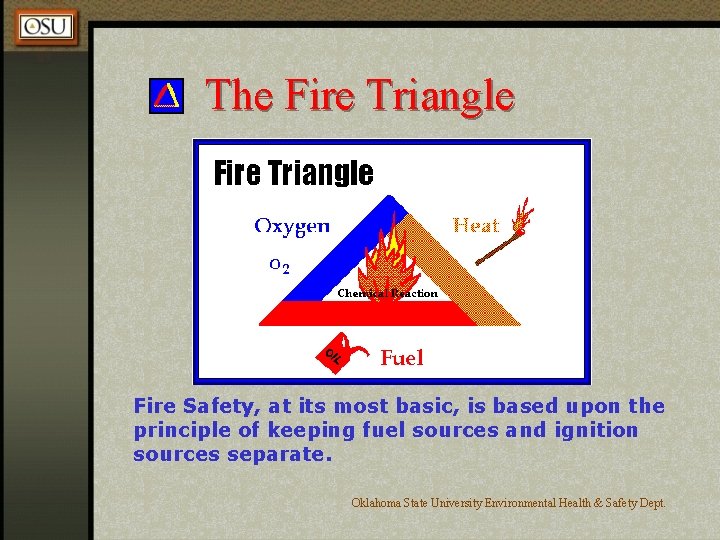 OSU

The Fire Triangle

Fire Triangle

Oxygen

$O_2$

Heat

Chemical Reaction

OIL

Fuel

Fire Safety, at its most basic, is based upon the principle of keeping fuel sources and ignition sources separate.

Oklahoma State University Environmental Health & Safety Dept.